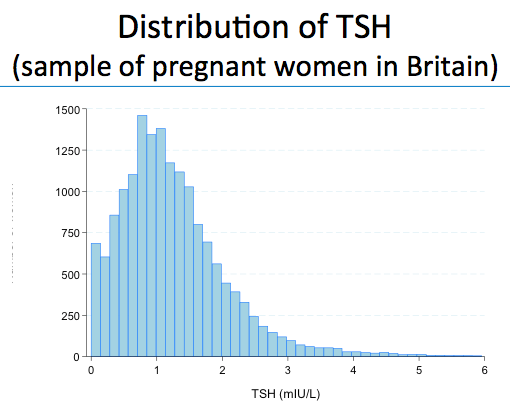 Distribution of TSH
(sample of pregnant women in Britain)

1500
1250
1000
750
500
250
0

0 1 2 3 4 5 6

TSH (mIU/L)